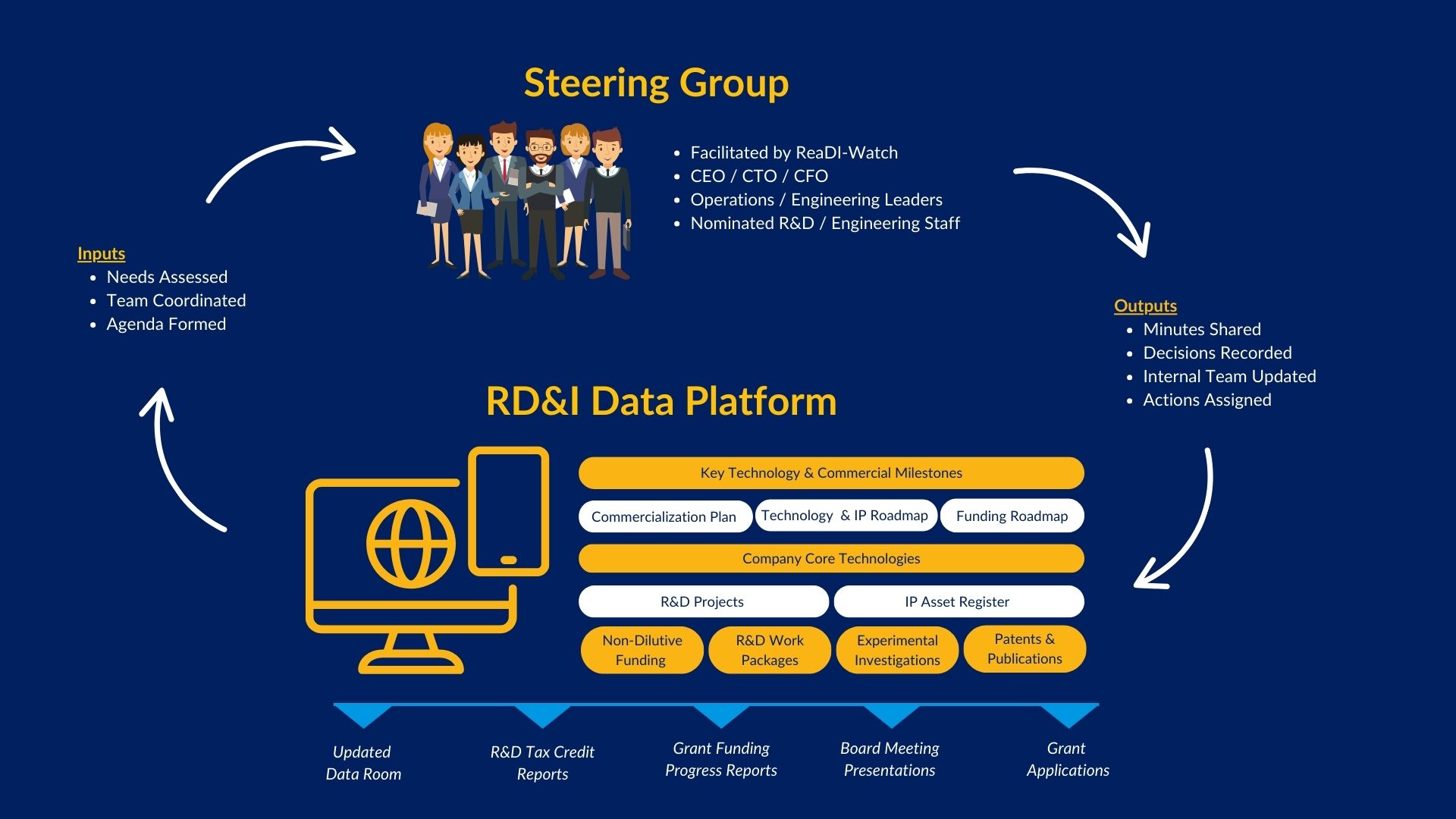 Steering Group

- Facilitated by ReaDI-Watch
- CEO / CTO / CFO
- Operations / Engineering Leaders
- Nominated R&D / Engineering Staff

Inputs
- Needs Assessed
- Team Coordinated
- Agenda Formed

Outputs
- Minutes Shared
- Decisions Recorded
- Internal Team Updated
- Actions Assigned

RD&I Data Platform

Key Technology & Commercial Milestones

Commercialization Plan
Technology & IP Roadmap
Funding Roadmap

Company Core Technologies

R&D Projects
IP Asset Register

Non-Dilutive Funding
R&D Work Packages
Experimental Investigations
Patents & Publications

Updated Data Room
R&D Tax Credit Reports
Grant Funding Progress Reports
Board Meeting Presentations
Grant Applications